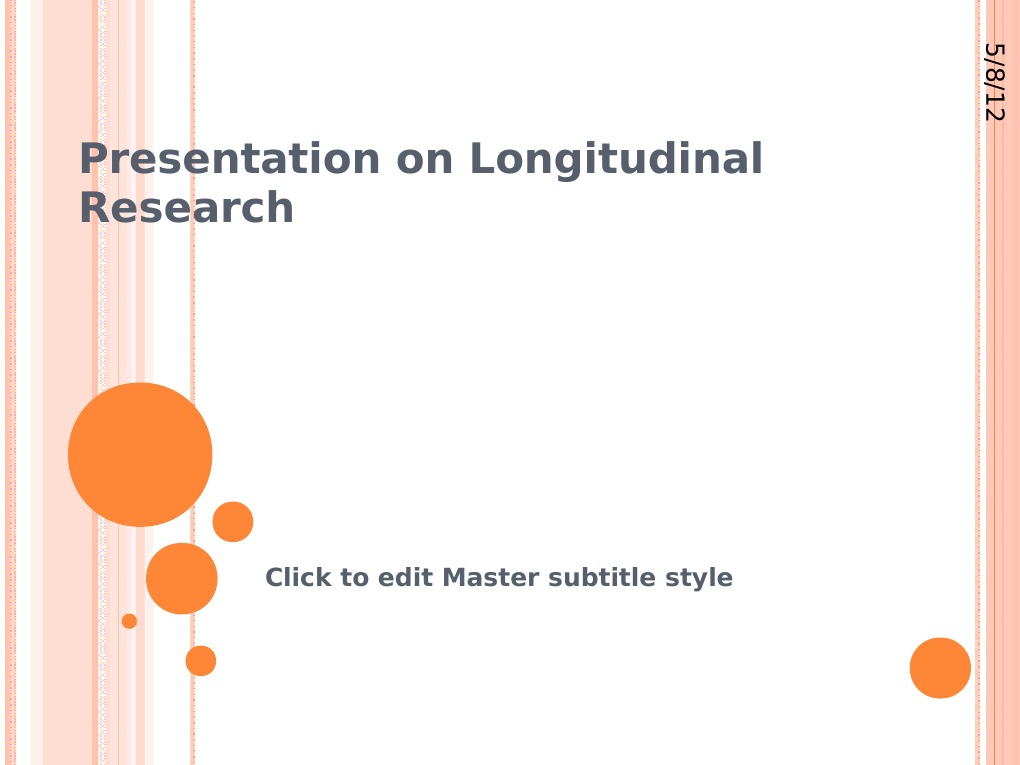 5/8/12

Presentation on Longitudinal Research

Click to edit Master subtitle style